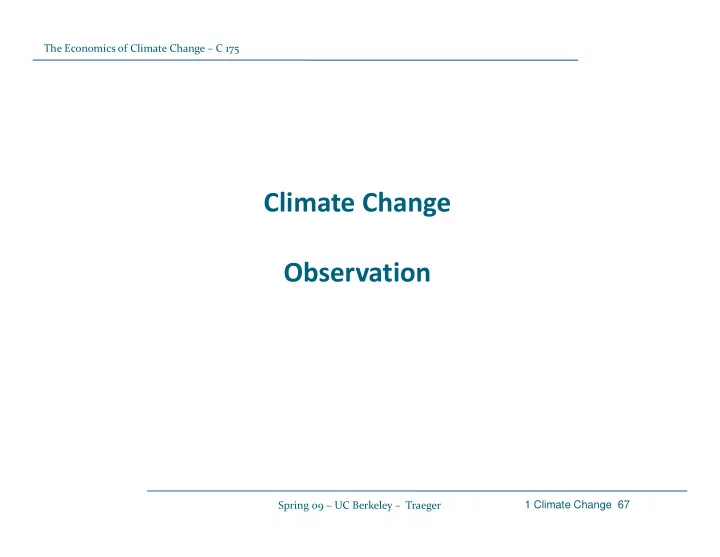 The Economics of Climate Change – C 175

Climate Change

Observation

Spring 09 – UC Berkeley – Traeger

1 Climate Change 67